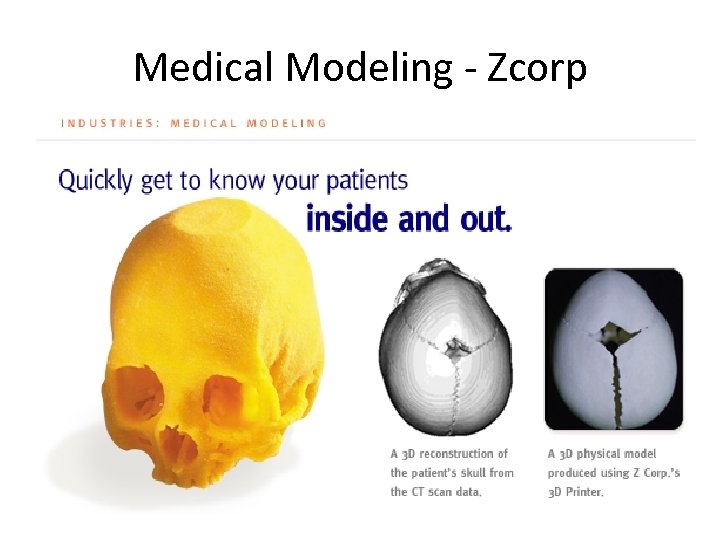 Medical Modeling - Zcorp

INDUSTRIES: MEDICAL MODELING

Quickly get to know your patients inside and out.

A 3D reconstruction of the patient's skull from the CT scan data.

A 3D physical model produced using Z Corp.'s 3D Printer.